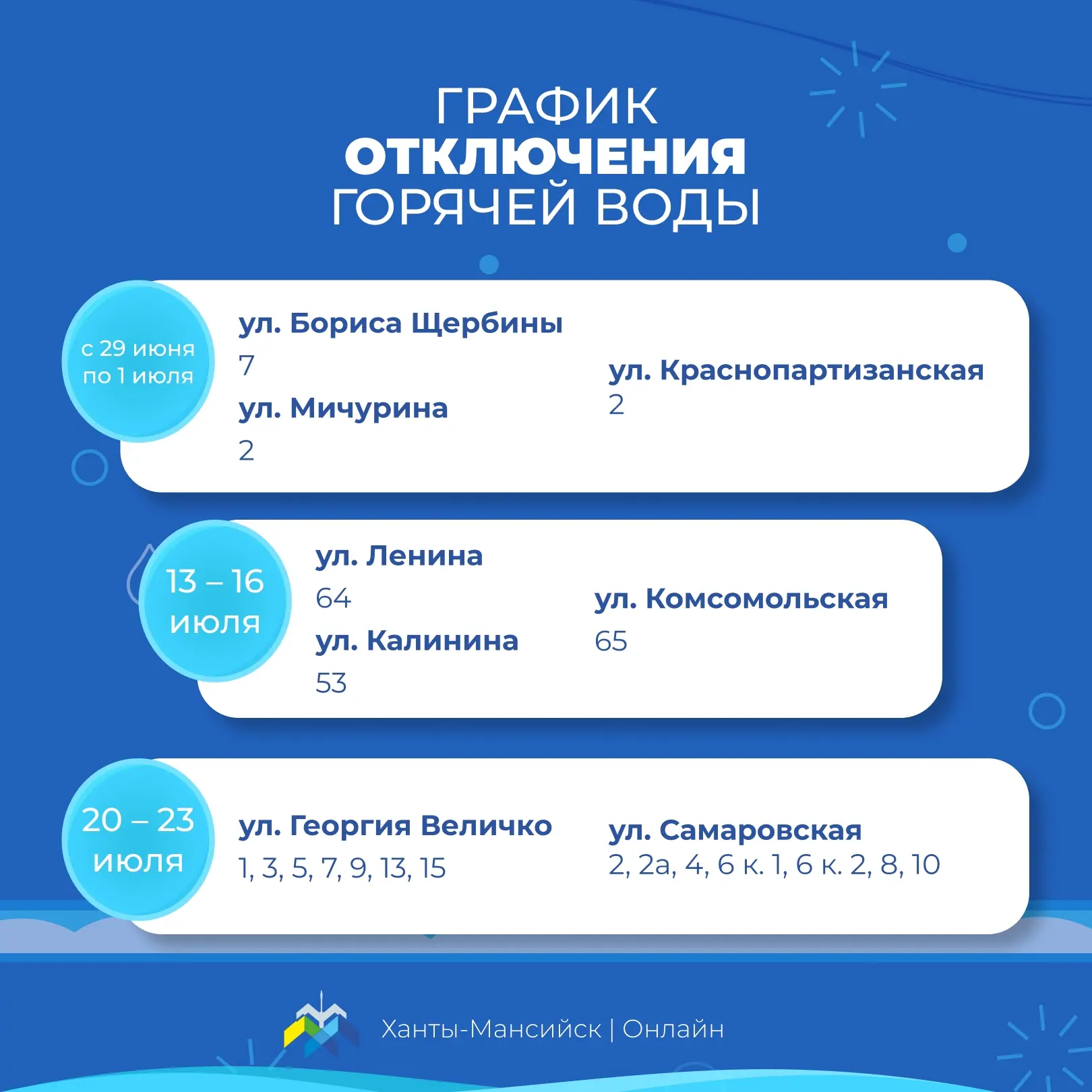 ГРАФИК
ОТКЛЮЧЕНИЯ
ГОРЯЧЕЙ ВОДЫ

с 29 июня по 1 июля

ул. Бориса Щербины
7
ул. Мичурина
2

ул. Краснопартизанская
2

13 – 16 июля

ул. Ленина
64
ул. Калинина
53

ул. Комсомольская
65

20 – 23 июля

ул. Георгия Величко
1, 3, 5, 7, 9, 13, 15

ул. Самаровская
2, 2а, 4, 6 к. 1, 6 к. 2, 8, 10

Ханты-Мансийск | Онлайн